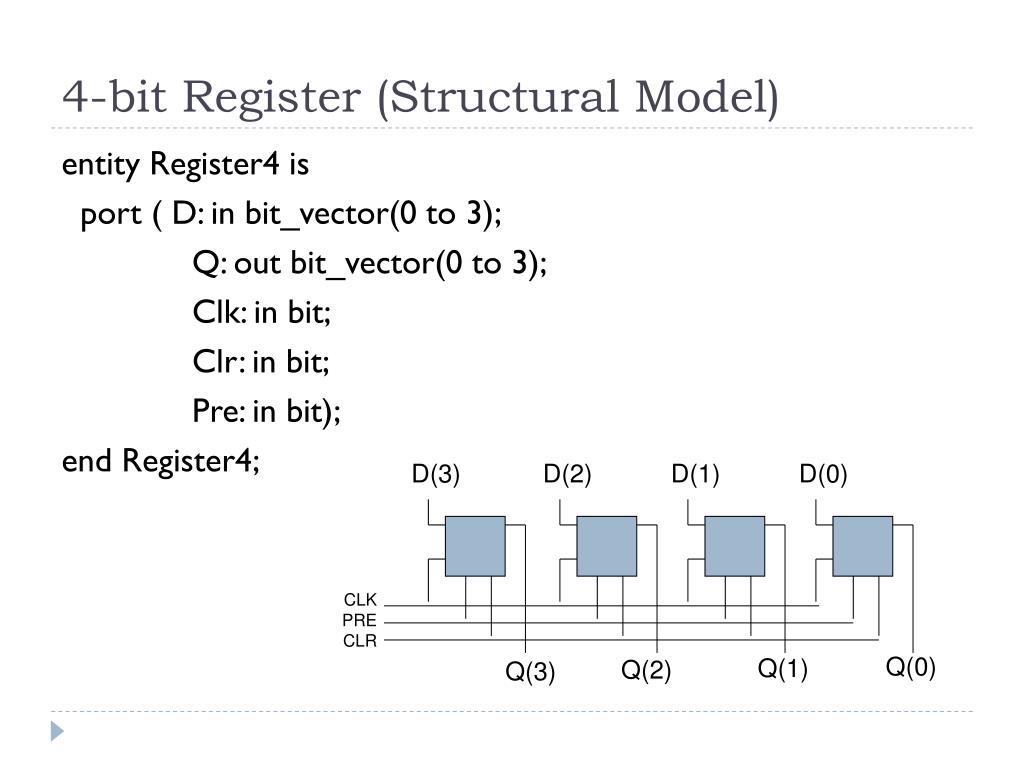 4-bit Register (Structural Model)

entity Register4 is
port ( D: in bit_vector(0 to 3);
Q: out bit_vector(0 to 3);
Clk: in bit;
Clr: in bit;
Pre: in bit);
end Register4;

D(3) D(2) D(1) D(0)

CLK
PRE
CLR

Q(3) Q(2) Q(1) Q(0)